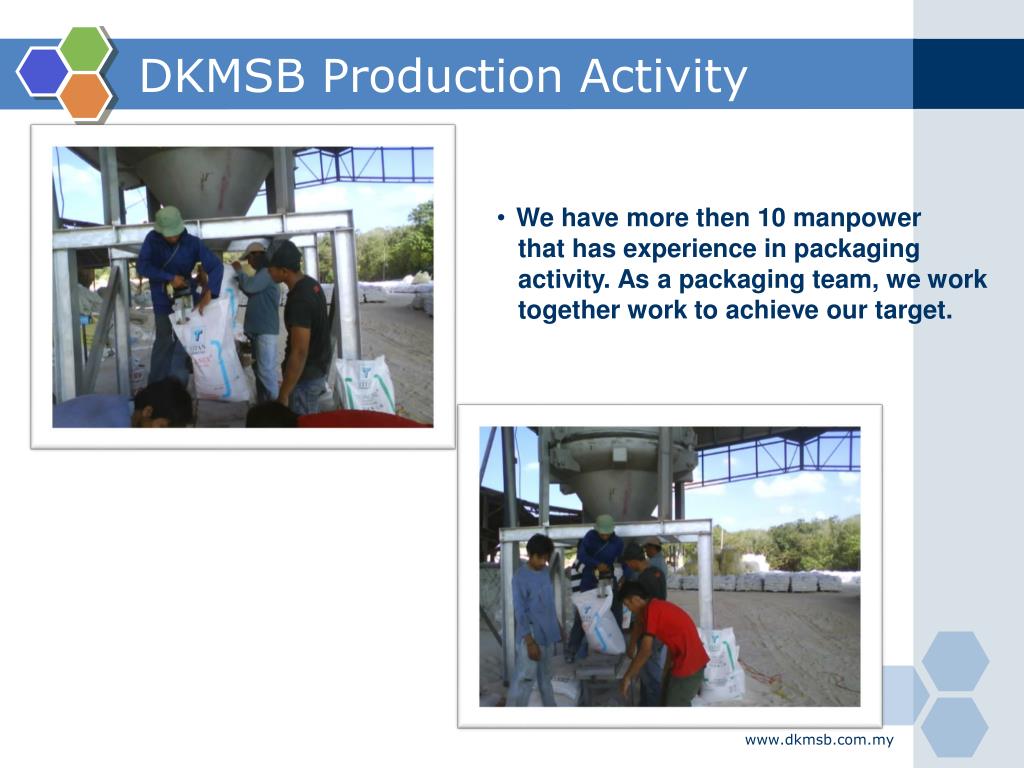 DKMSB Production Activity

• We have more then 10 manpower that has experience in packaging activity. As a packaging team, we work together work to achieve our target.

www.dkmsb.com.my